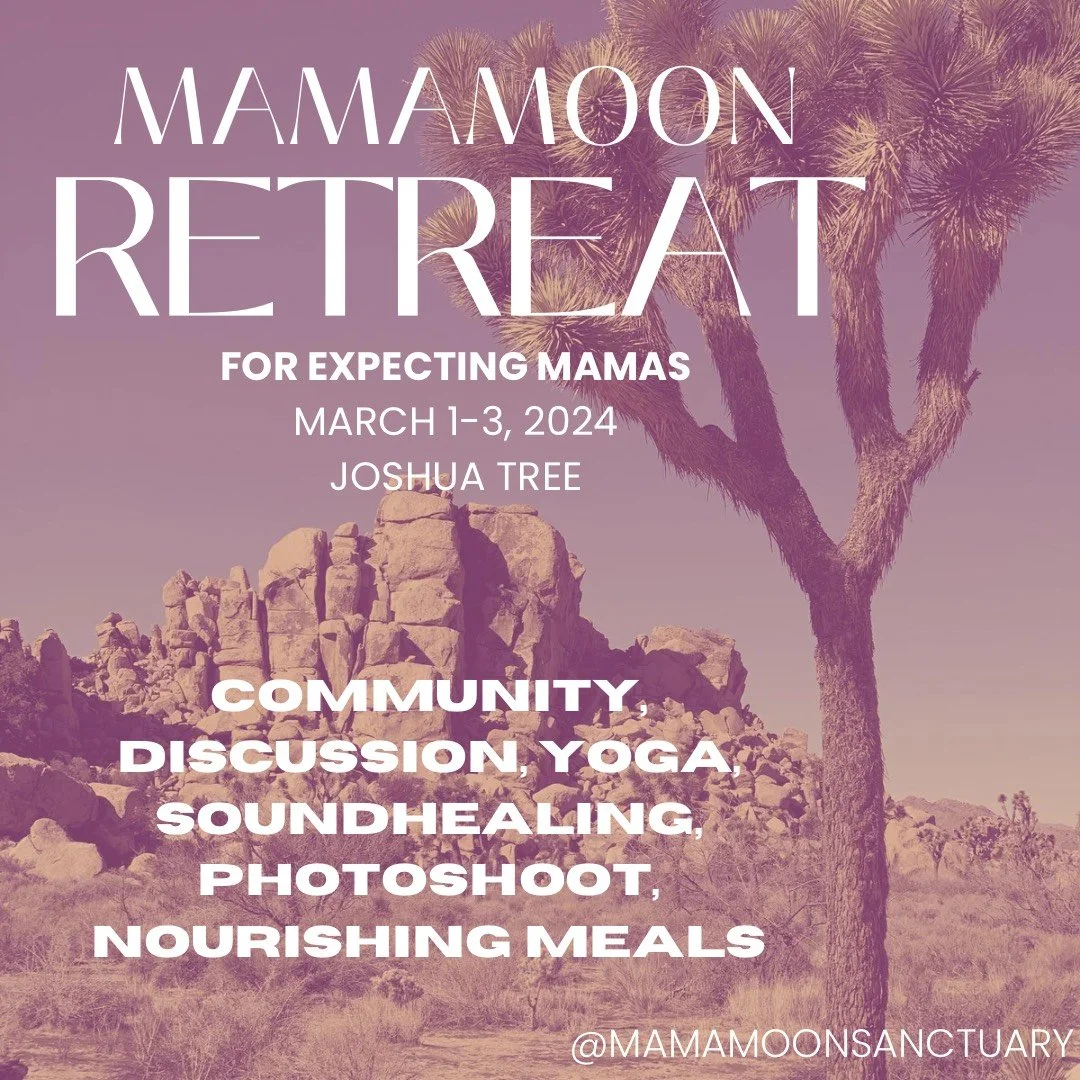 MAMAMOON
RETREAT

FOR EXPECTING MAMAS
MARCH 1-3, 2024
JOSHUA TREE

COMMUNITY,
DISCUSSION, YOGA,
SOUNDHEALING,
PHOTOSHOOT,
NOURISHING MEALS

@MAMAMOONSANCTUARY